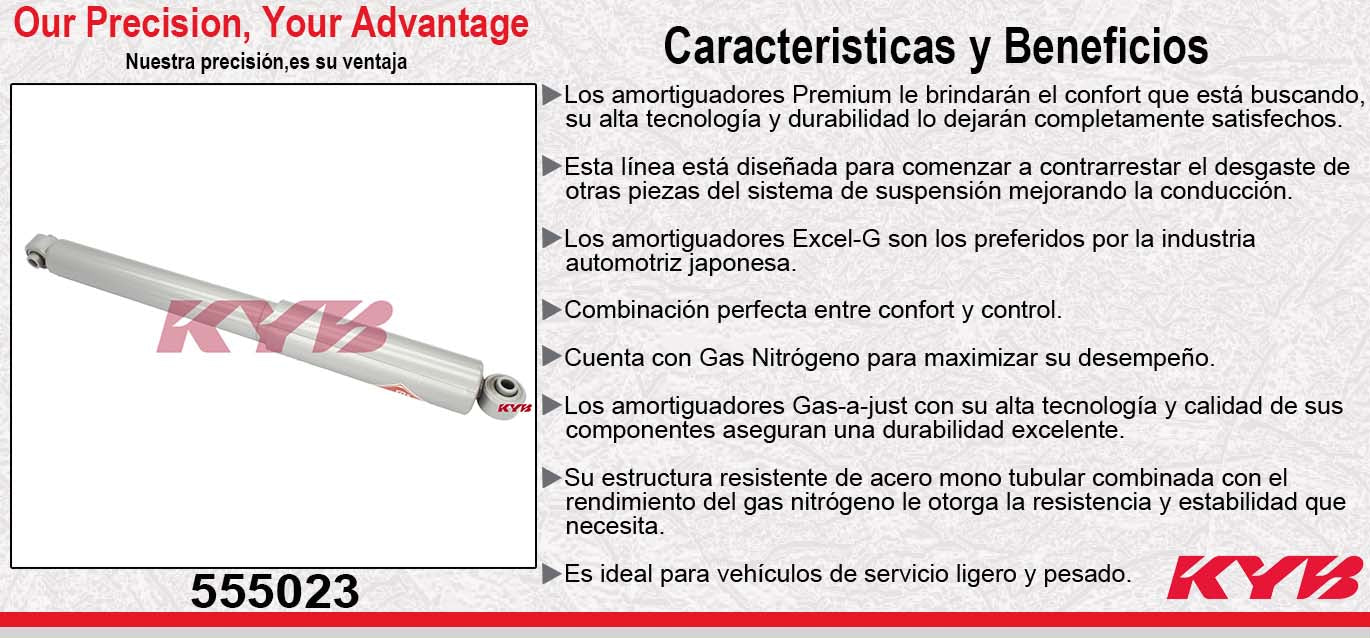 Our Precision, Your Advantage
Nuestra precisión,es su ventaja

KYB

KYB

555023

Caracteristicas y Beneficios

▶Los amortiguadores Premium le brindarán el confort que está buscando, su alta tecnología y durabilidad lo dejarán completamente satisfechos.

▶Esta línea está diseñada para comenzar a contrarrestar el desgaste de otras piezas del sistema de suspensión mejorando la conducción.

▶Los amortiguadores Excel-G son los preferidos por la industria automotriz japonesa.

▶Combinación perfecta entre confort y control.

▶Cuenta con Gas Nitrógeno para maximizar su desempeño.

▶Los amortiguadores Gas-a-just con su alta tecnología y calidad de sus componentes aseguran una durabilidad excelente.

▶Su estructura resistente de acero mono tubular combinada con el rendimiento del gas nitrógeno le otorga la resistencia y estabilidad que necesita.

▶Es ideal para vehículos de servicio ligero y pesado.

KYB